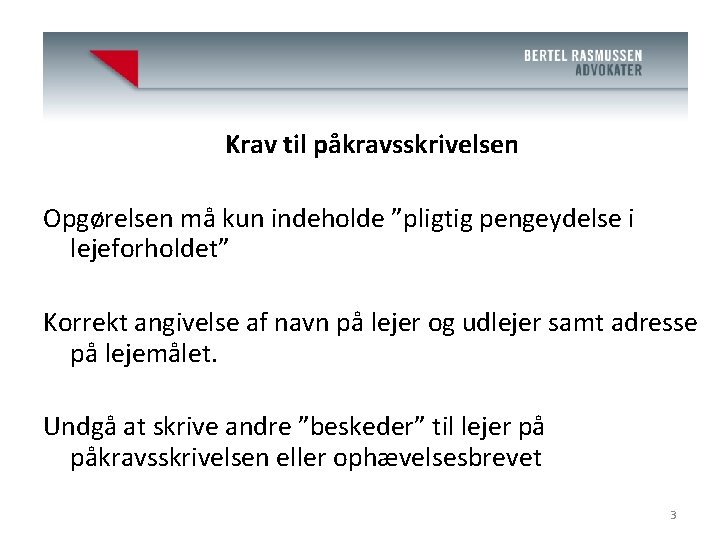 BERTEL RASMUSSEN
ADVOKATER

Krav til påkravsskrivelsen

Opgørelsen må kun indeholde ”pligtig pengeydelse i lejeforholdet”

Korrekt angivelse af navn på lejer og udlejer samt adresse på lejemålet.

Undgå at skrive andre ”beskeder” til lejer på påkravsskrivelsen eller ophævelsesbrevet

3